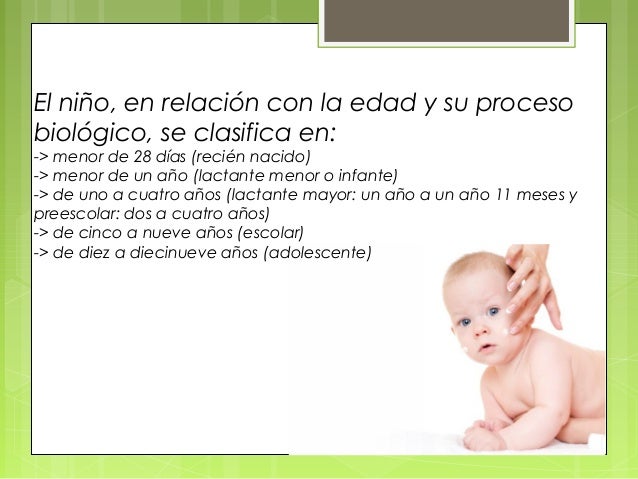 El niño, en relación con la edad y su proceso biológico, se clasifica en:
-> menor de 28 días (recién nacido)
-> menor de un año (lactante menor o infante)
-> de uno a cuatro años (lactante mayor: un año a un año 11 meses y preescolar: dos a cuatro años)
-> de cinco a nueve años (escolar)
-> de diez a diecinueve años (adolescente)